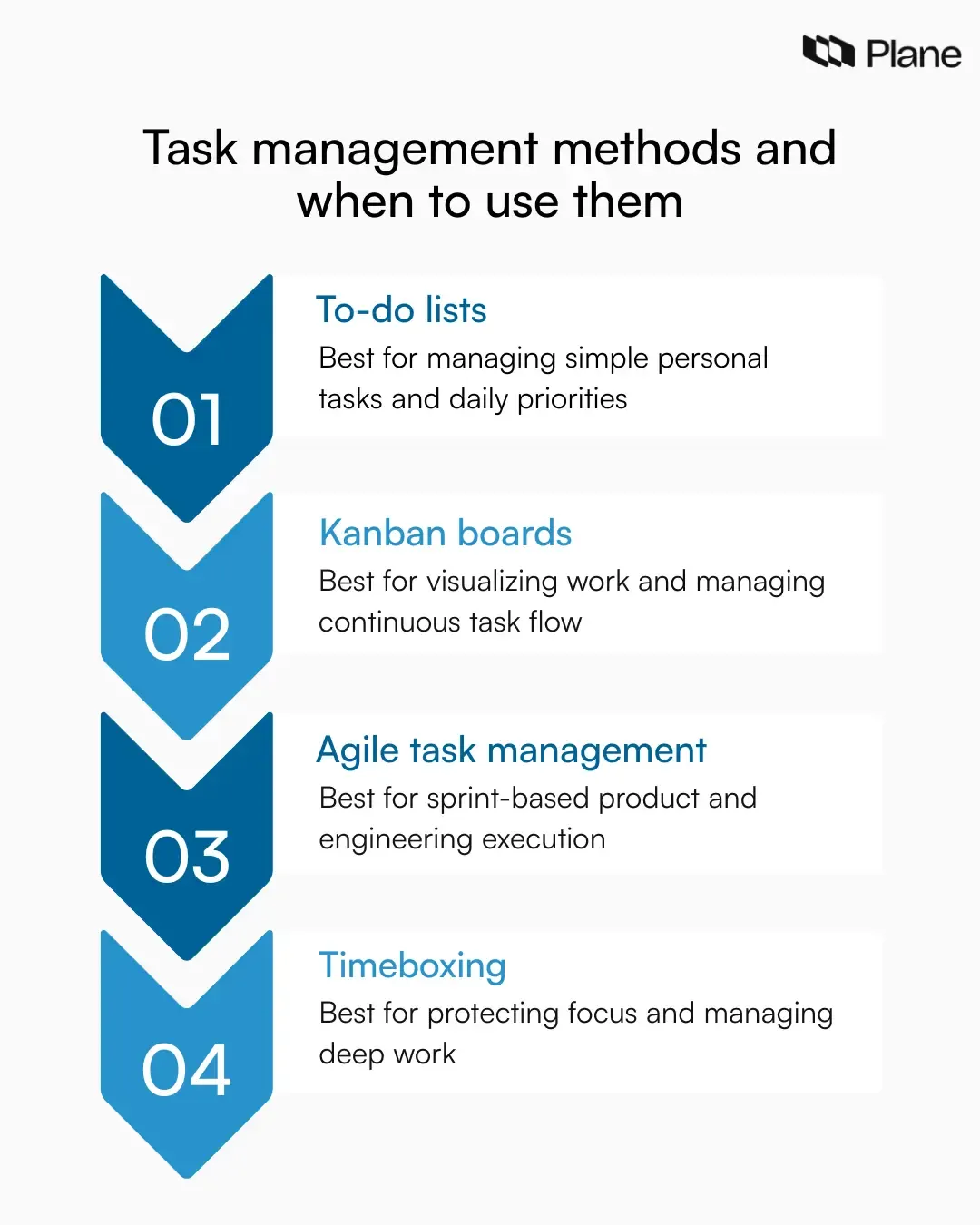 Plane

Task management methods and when to use them

01

To-do lists

Best for managing simple personal tasks and daily priorities

02

Kanban boards

Best for visualizing work and managing continuous task flow

03

Agile task management

Best for sprint-based product and engineering execution

04

Timeboxing

Best for protecting focus and managing deep work